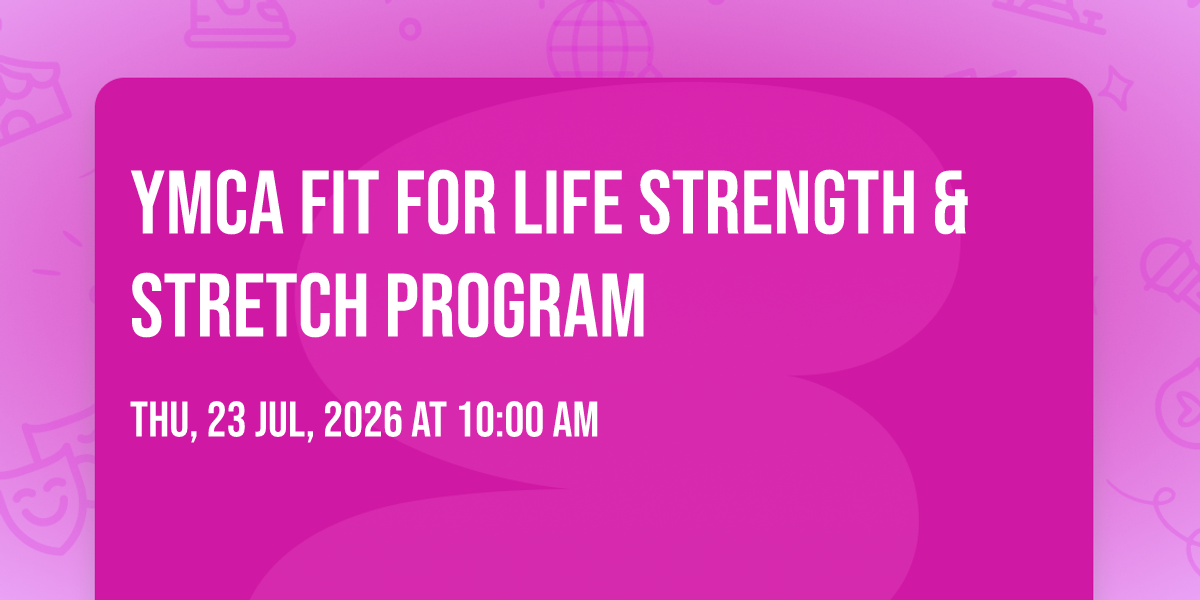 YMCA FIT FOR LIFE STRENGTH & STRETCH PROGRAM

THU, 23 JUL, 2026 AT 10:00 AM